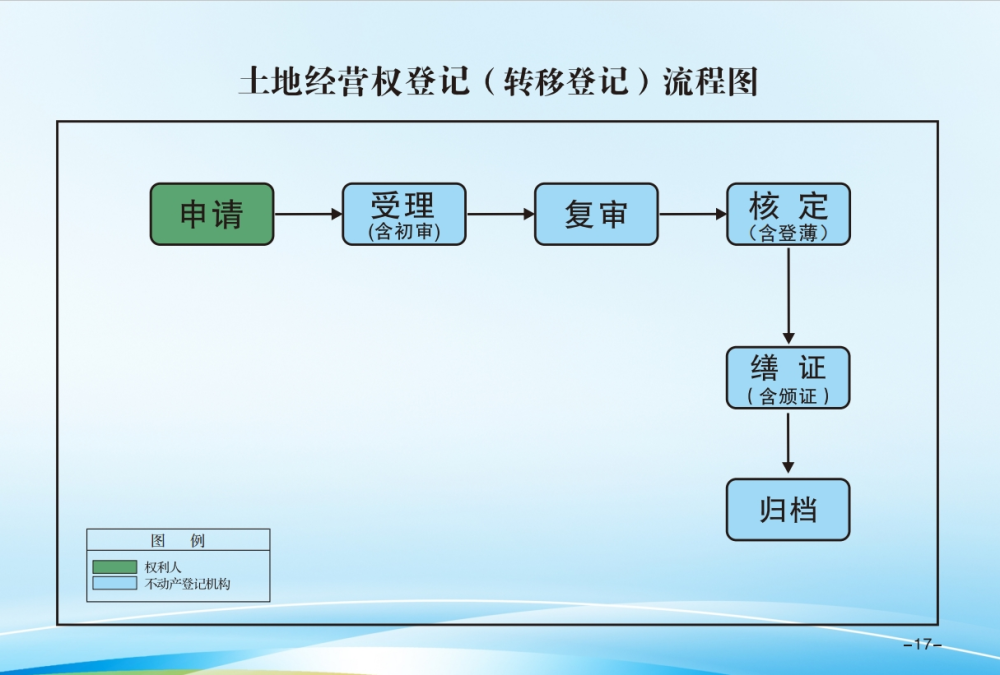 土地经营权登记（转移登记）流程图

申请

受理
(含初审)

复审

核 定
（含登薄）

缮 证
（含颁证）

归档

图 例

权利人

不动产登记机构

–17–